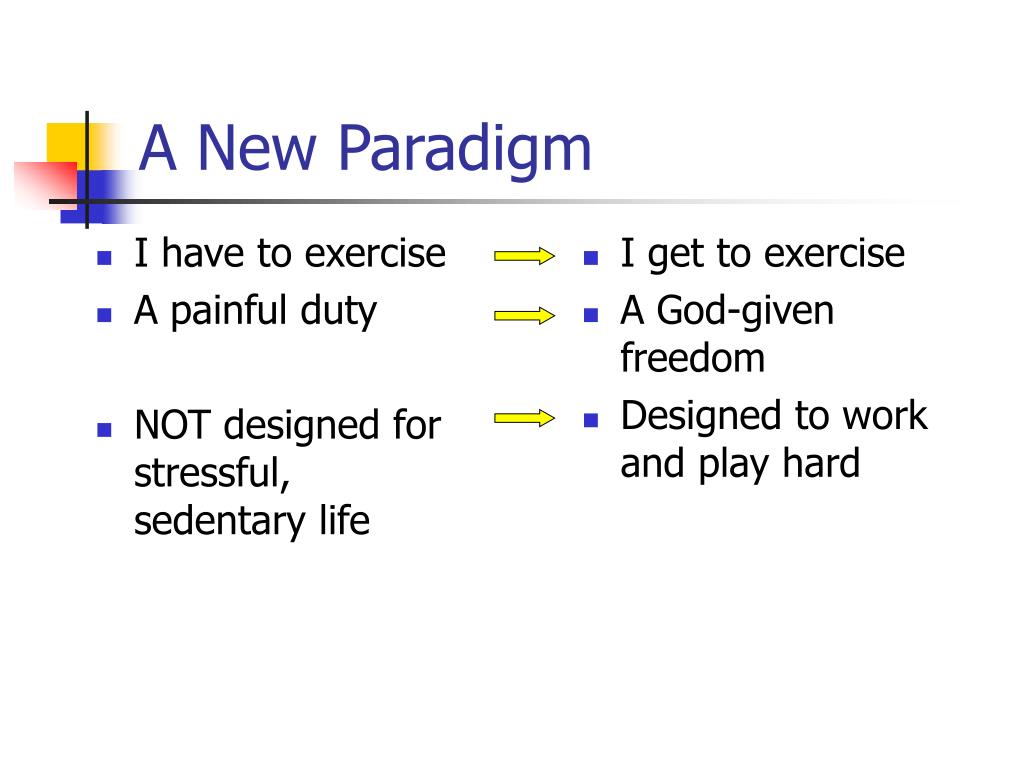 A New Paradigm

- I have to exercise
- A painful duty
- NOT designed for stressful, sedentary life

- I get to exercise
- A God-given freedom
- Designed to work and play hard